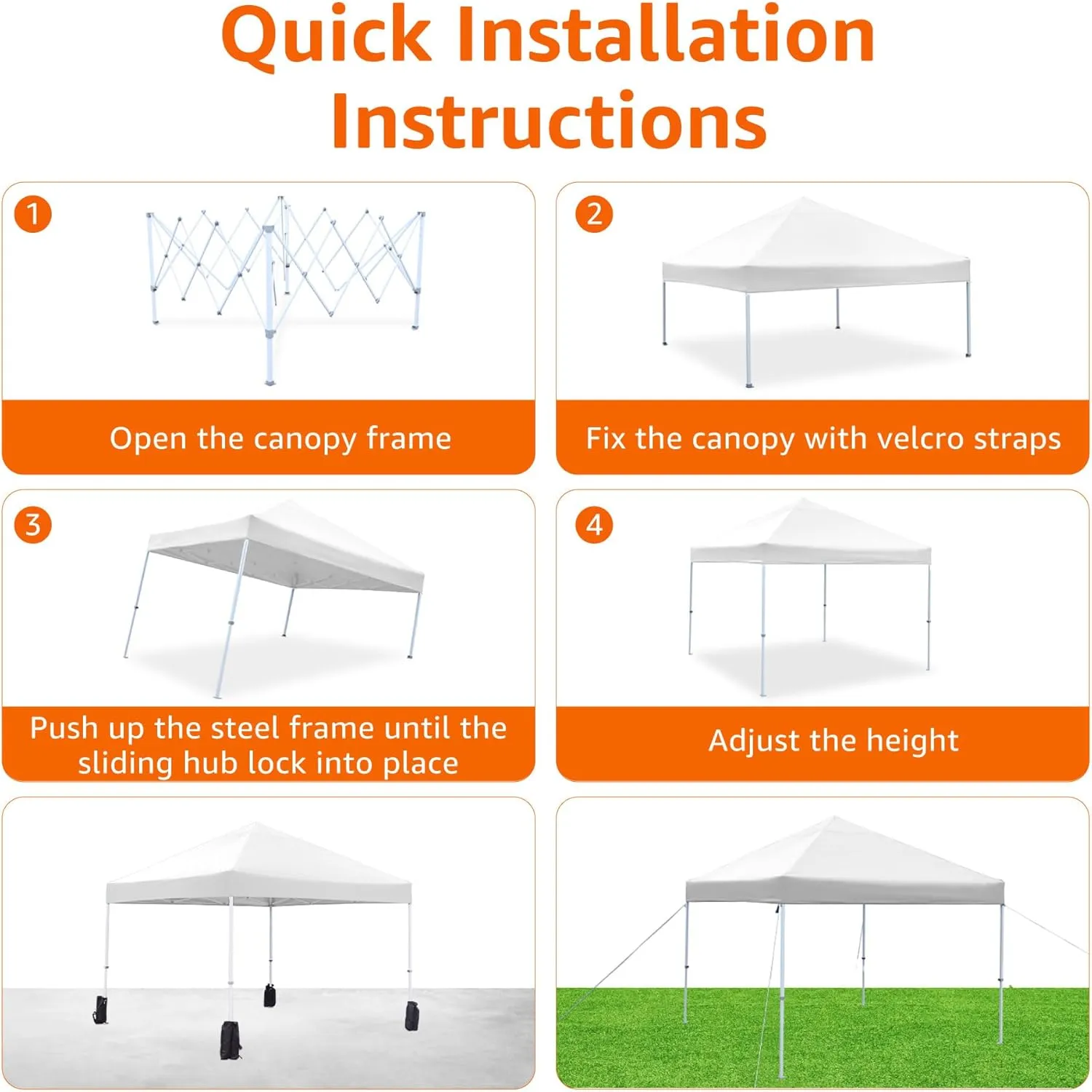 Quick Installation Instructions

1

Open the canopy frame

2

Fix the canopy with velcro straps

3

Push up the steel frame until the sliding hub lock into place

4

Adjust the height